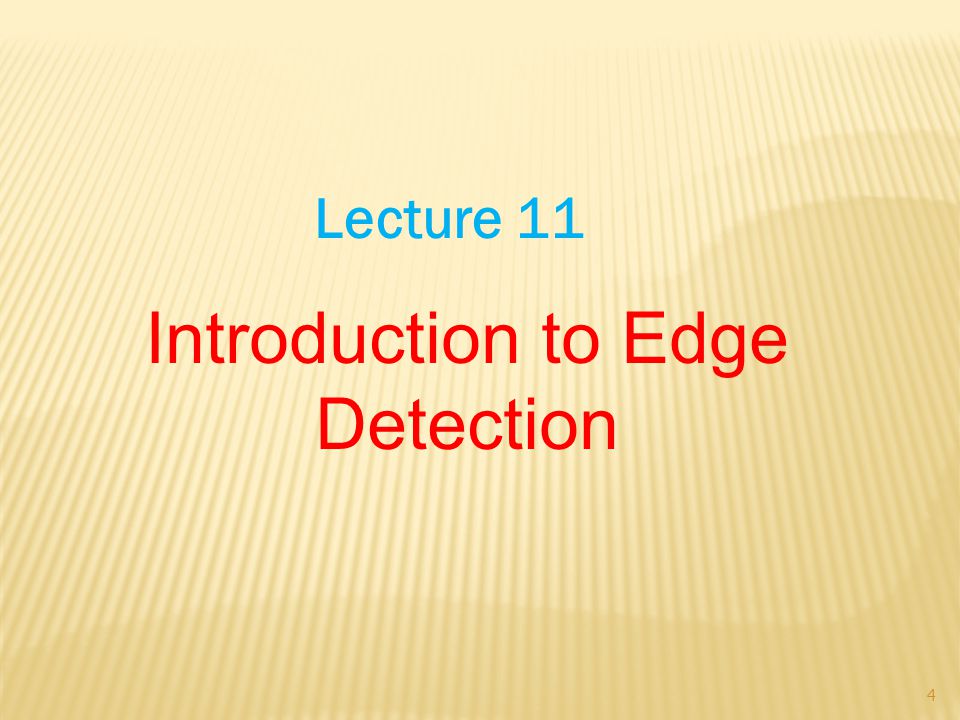 Lecture 11

Introduction to Edge Detection

4